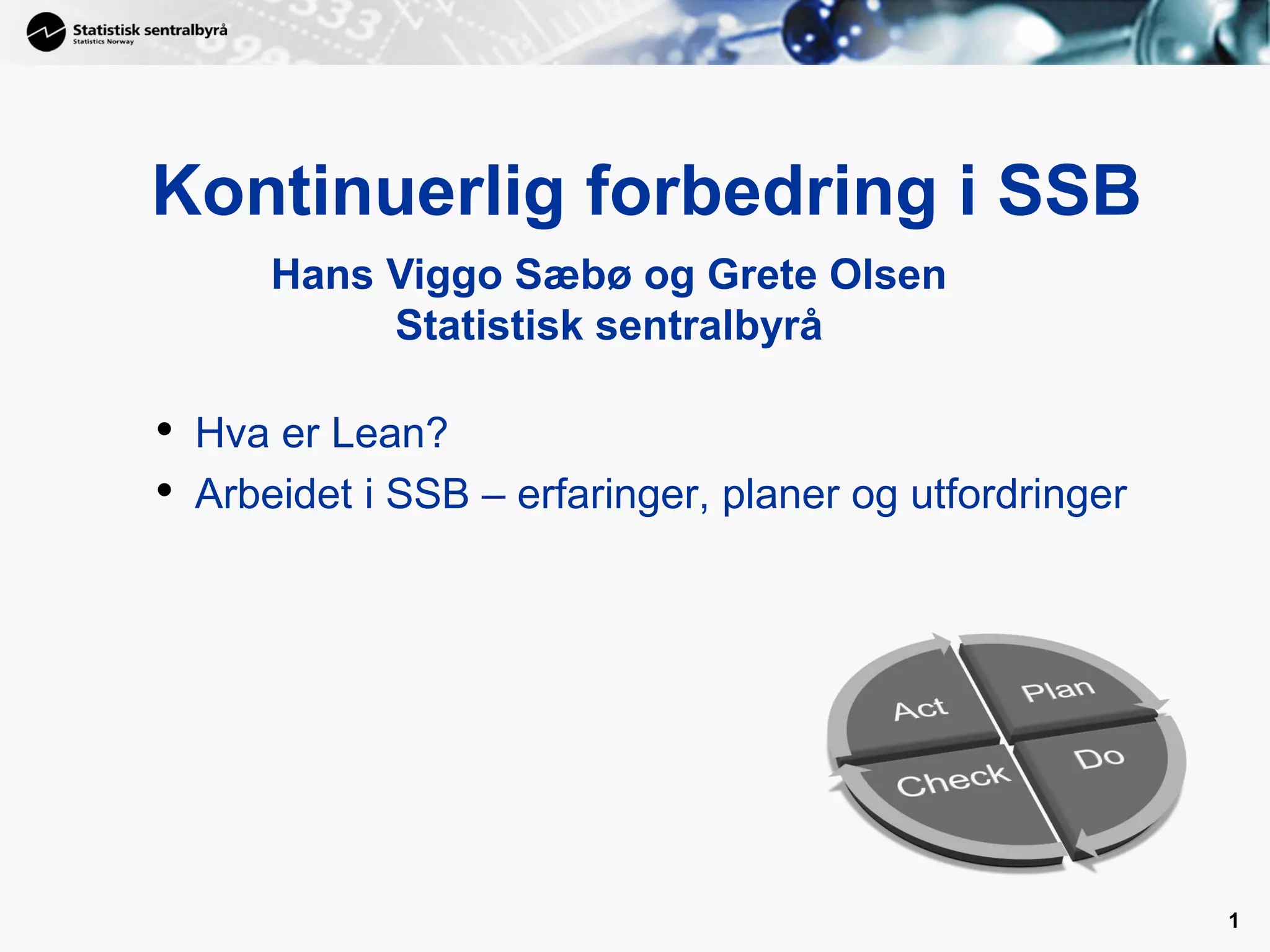 Statistisk sentralbyrå
Statistics Norway

Kontinuerlig forbedring i SSB

Hans Viggo Sæbø og Grete Olsen
Statistisk sentralbyrå

• Hva er Lean?
• Arbeidet i SSB – erfaringer, planer og utfordringer

Act
Plan
Check
Do

1